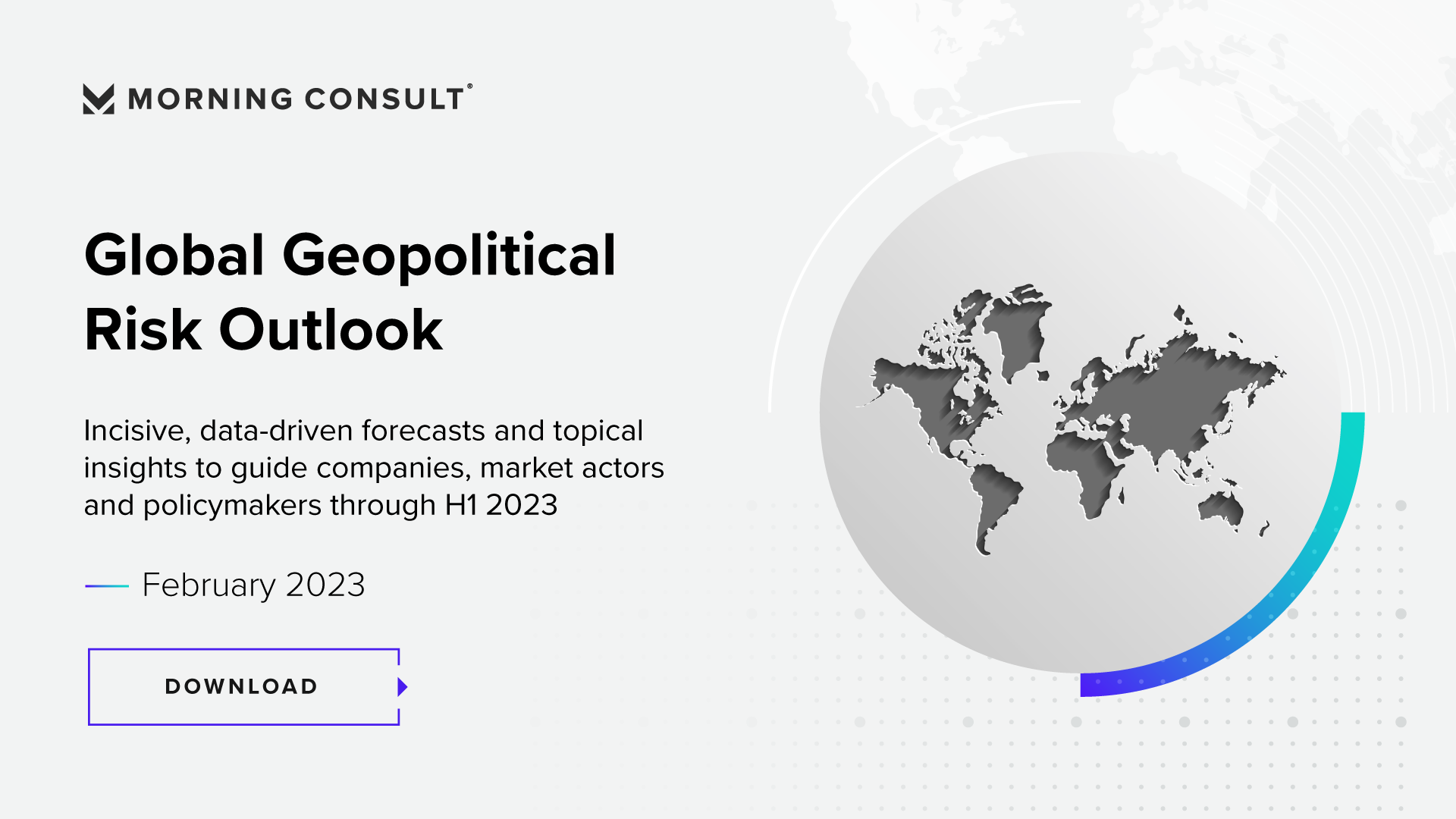 MORNING CONSULT®

Global Geopolitical Risk Outlook

Incisive, data-driven forecasts and topical insights to guide companies, market actors and policymakers through H1 2023

February 2023

DOWNLOAD